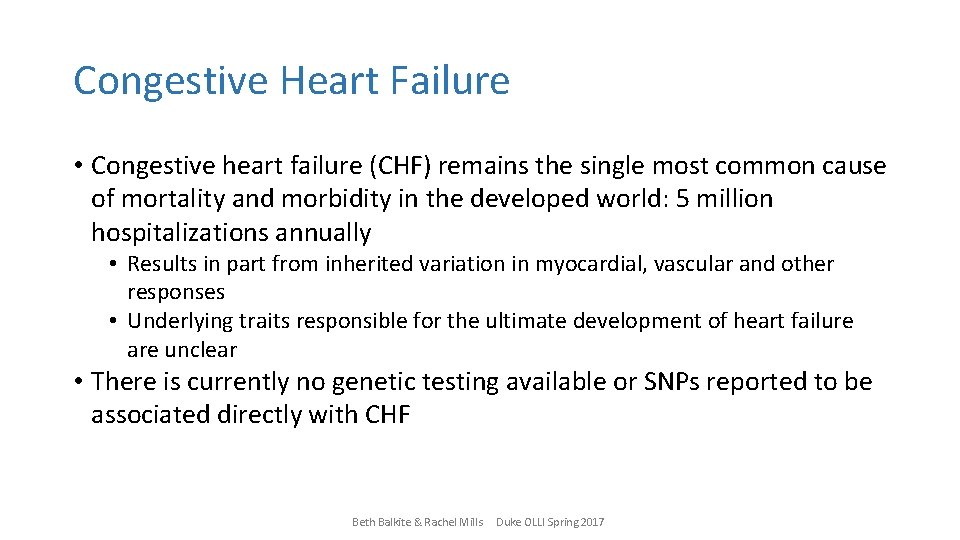 Congestive Heart Failure

• Congestive heart failure (CHF) remains the single most common cause of mortality and morbidity in the developed world: 5 million hospitalizations annually

• Results in part from inherited variation in myocardial, vascular and other responses
• Underlying traits responsible for the ultimate development of heart failure are unclear

• There is currently no genetic testing available or SNPs reported to be associated directly with CHF

Beth Balkite & Rachel Mills Duke OLLI Spring 2017